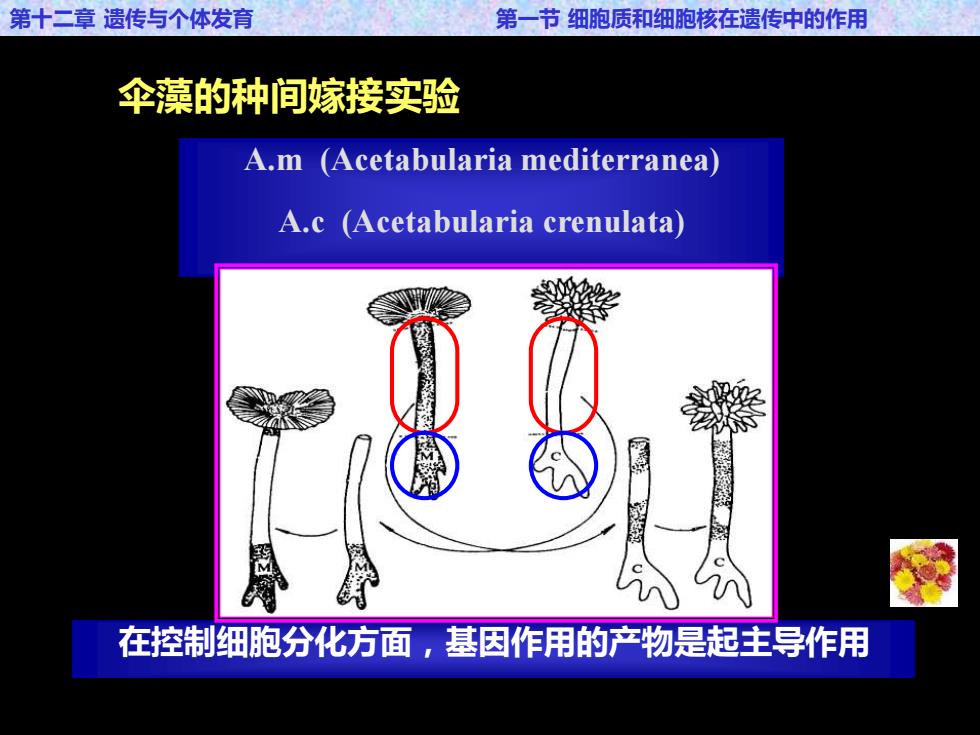 第十二章 遗传与个体发育

第一节 细胞质和细胞核在遗传中的作用

伞藻的种间嫁接实验

A.m (Acetabularia mediterranea)

A.c (Acetabularia crenulata)

M

C

M

M

C

C

在控制细胞分化方面，基因作用的产物是起主导作用